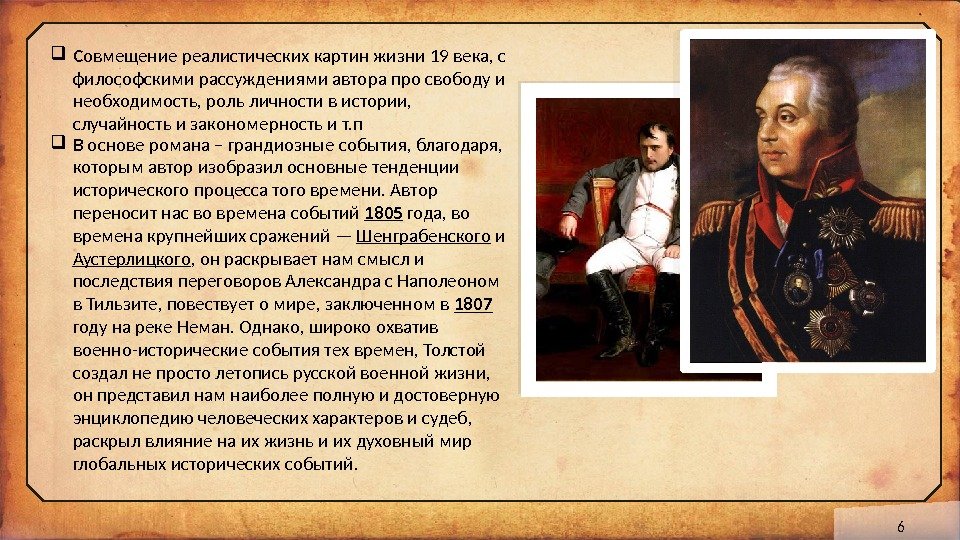 ❑ Совмещение реалистических картин жизни 19 века, с философскими рассуждениями автора про свободу и необходимость, роль личности в истории, случайность и закономерность и т.п

❑ В основе романа – грандиозные события, благодаря, которым автор изобразил основные тенденции исторического процесса того времени. Автор переносит нас во времена событий 1805 года, во времена крупнейших сражений — Шенграбенского и Аустерлицкого, он раскрывает нам смысл и последствия переговоров Александра с Наполеоном в Тильзите, повествует о мире, заключенном в 1807 году на реке Неман. Однако, широко охватив военно-исторические события тех времен, Толстой создал не просто летопись русской военной жизни, он представил нам наиболее полную и достоверную энциклопедию человеческих характеров и судеб, раскрыл влияние на их жизнь и их духовный мир глобальных исторических событий.

6